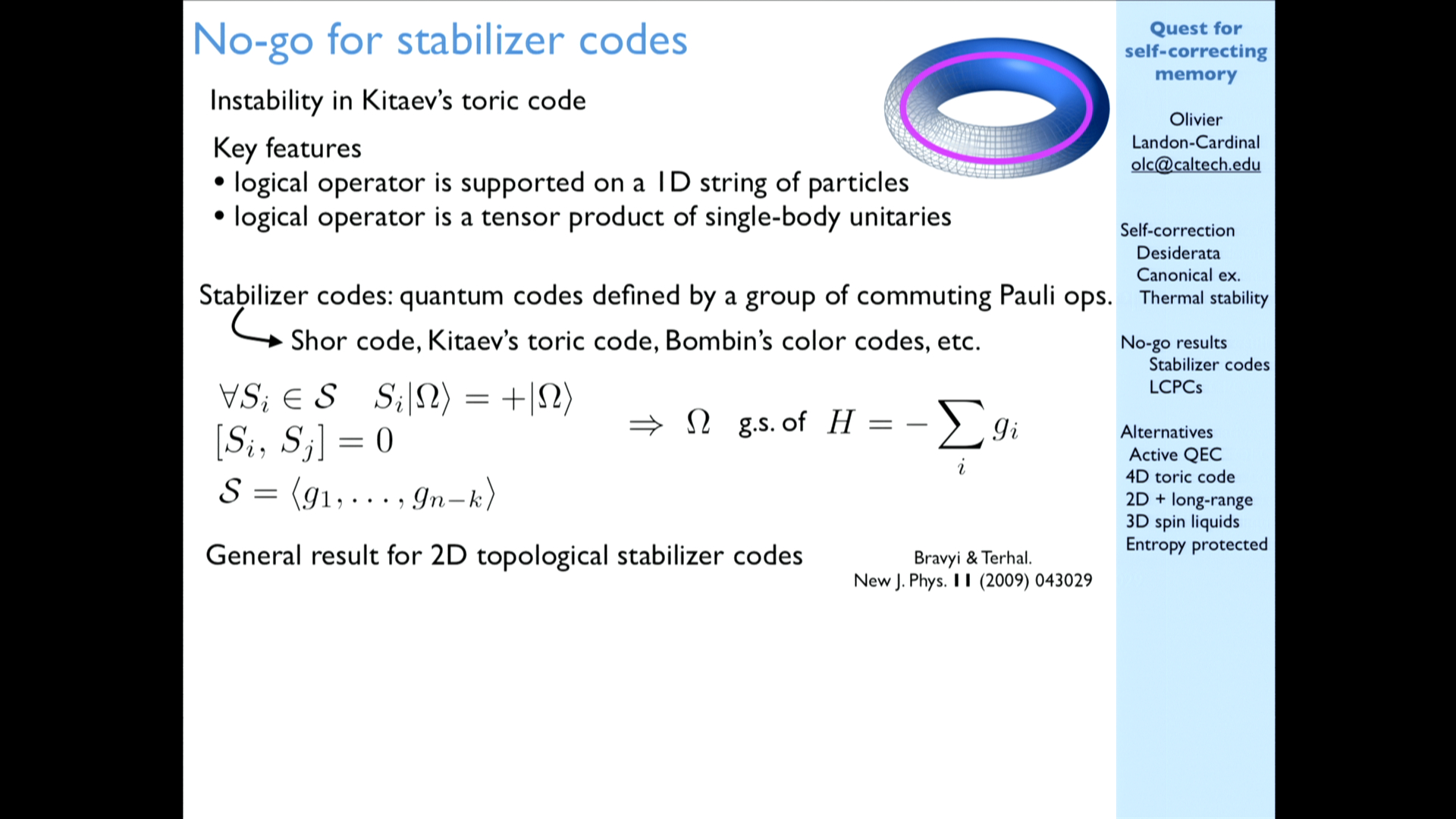 No-go for stabilizer codes

Instability in Kitaev's toric code

Key features
• logical operator is supported on a 1D string of particles
• logical operator is a tensor product of single-body unitaries

Stabilizer codes: quantum codes defined by a group of commuting Pauli ops.
Shor code, Kitaev's toric code, Bombin's color codes, etc.

$\forall S_i \in \mathcal{S} \quad S_i|\Omega\rangle = +|\Omega\rangle$
$[S_i, S_j] = 0$
$\mathcal{S} = \langle g_1, \ldots, g_{n-k} \rangle$

$\Rightarrow \Omega$ g.s. of $H = -\sum_i g_i$

General result for 2D topological stabilizer codes

Bravyi & Terhal.
New J. Phys. 11 (2009) 043029

Quest for self-correcting memory

Olivier Landon-Cardinal
olc@caltech.edu

Self-correction
Desiderata
Canonical ex.
Thermal stability

No-go results
Stabilizer codes
LCPCs

Alternatives
Active QEC
4D toric code
2D + long-range
3D spin liquids
Entropy protected